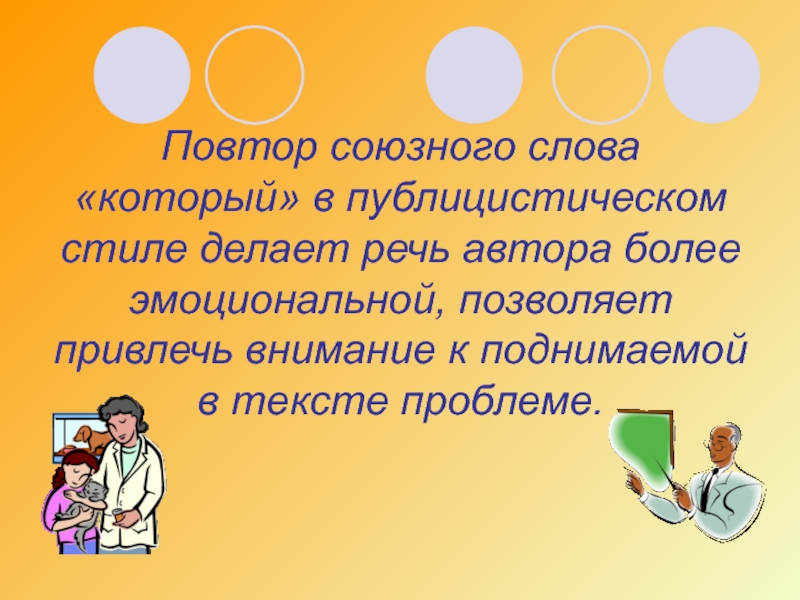 Повтор союзного слова «который» в публицистическом стиле делает речь автора более эмоциональной, позволяет привлечь внимание к поднимаемой в тексте проблеме.